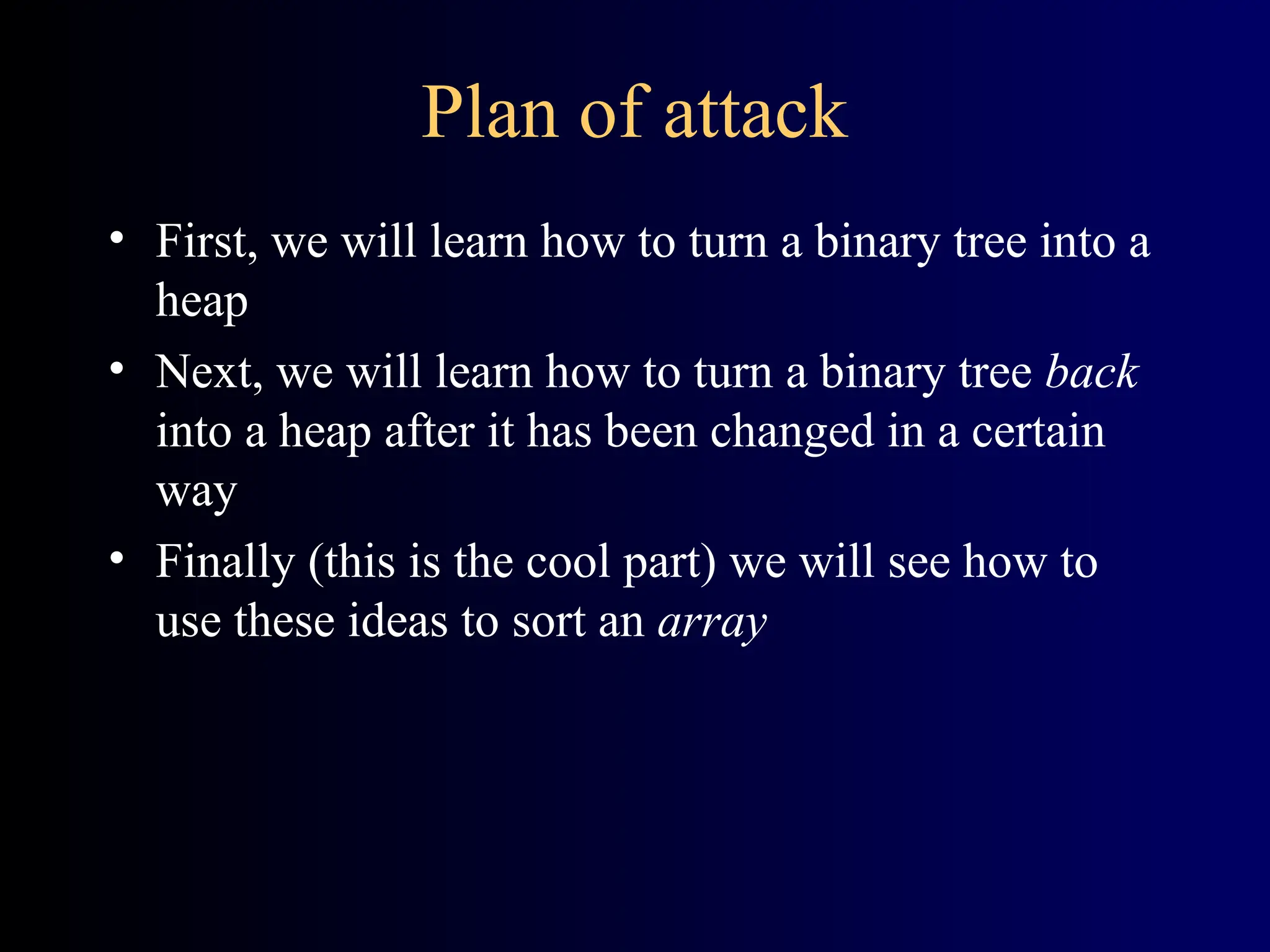 Plan of attack

• First, we will learn how to turn a binary tree into a heap
• Next, we will learn how to turn a binary tree back into a heap after it has been changed in a certain way
• Finally (this is the cool part) we will see how to use these ideas to sort an array